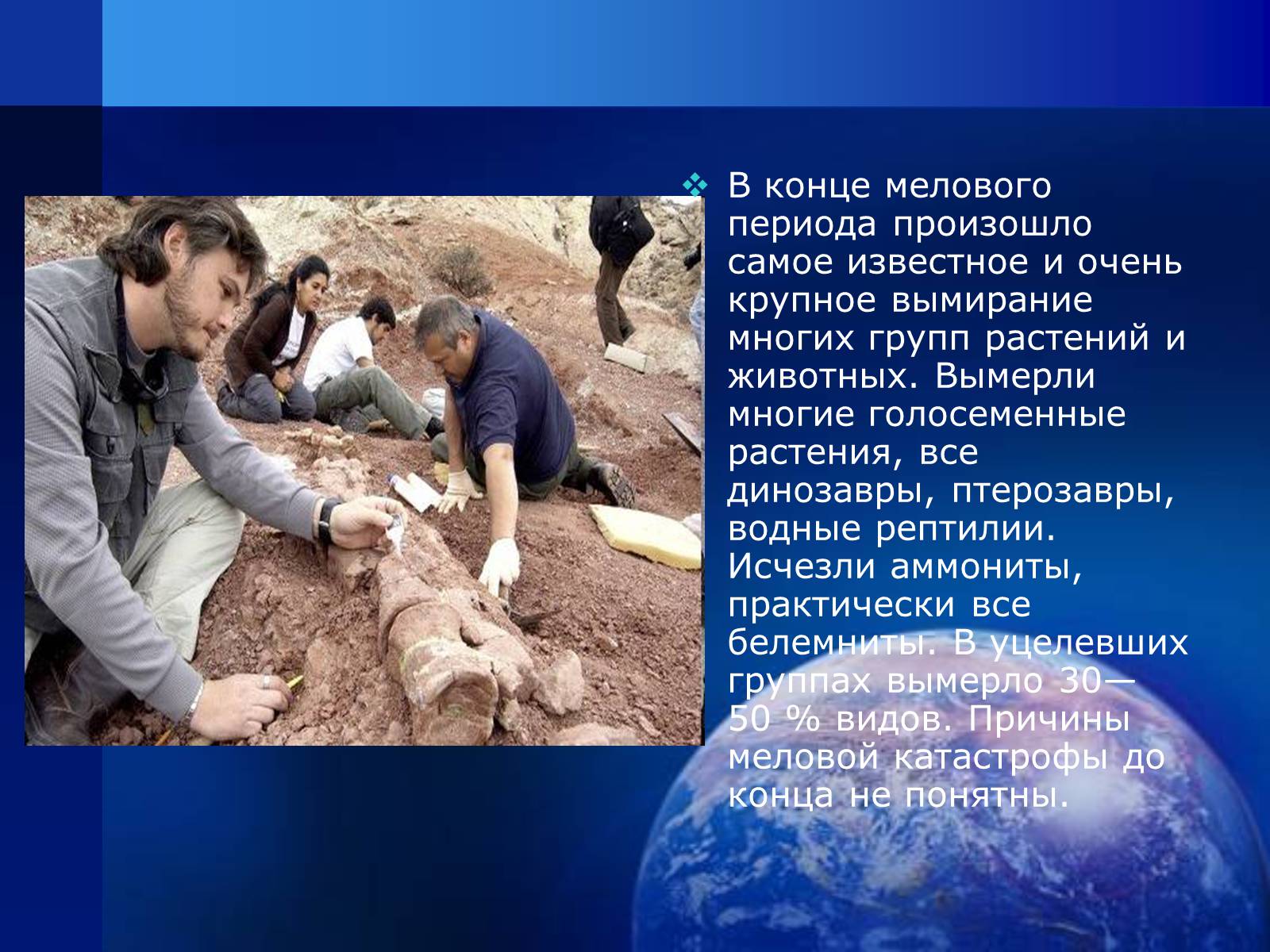 В конце мелового периода произошло самое известное и очень крупное вымирание многих групп растений и животных. Вымерли многие голосеменные растения, все динозавры, птерозавры, водные рептилии. Исчезли аммониты, практически все белемниты. В уцелевших группах вымерло 30—50 % видов. Причины меловой катастрофы до конца не понятны.